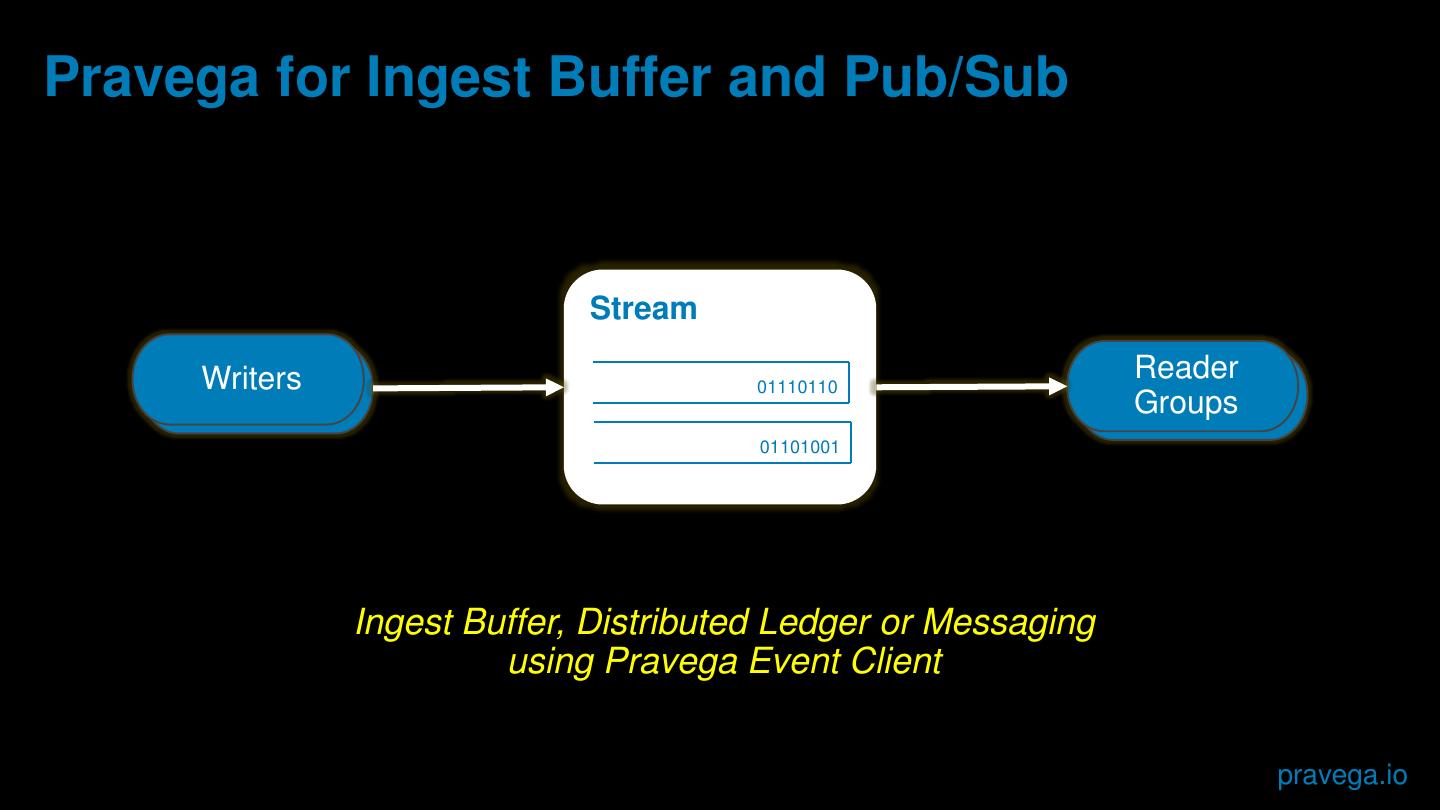 Pravega for Ingest Buffer and Pub/Sub

Writers

Stream

01110110

01101001

Reader Groups

Ingest Buffer, Distributed Ledger or Messaging using Pravega Event Client

pravega.io